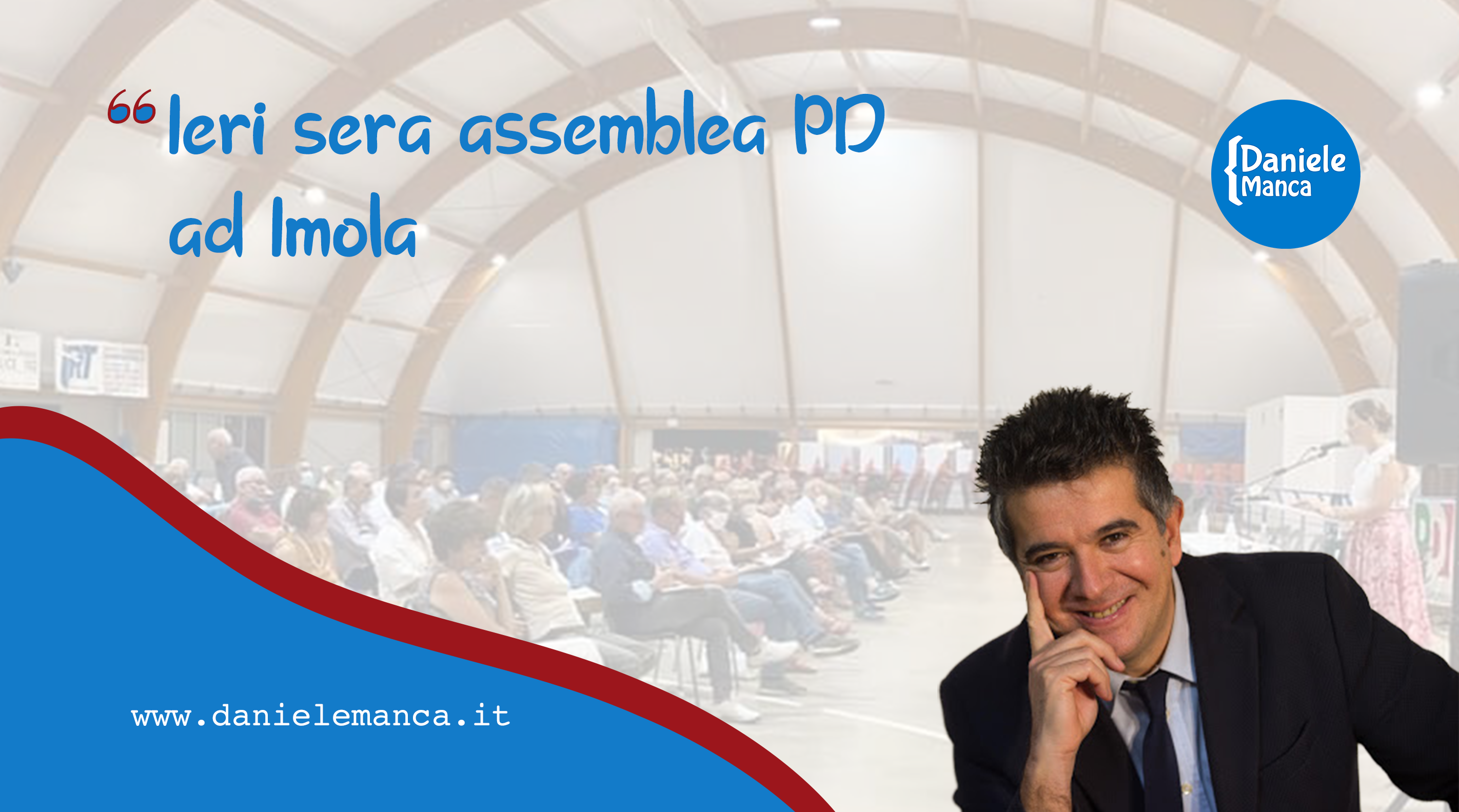 “Ieri sera assemblea PD ad Imola

{Daniele Manca

www.danielemanca.it